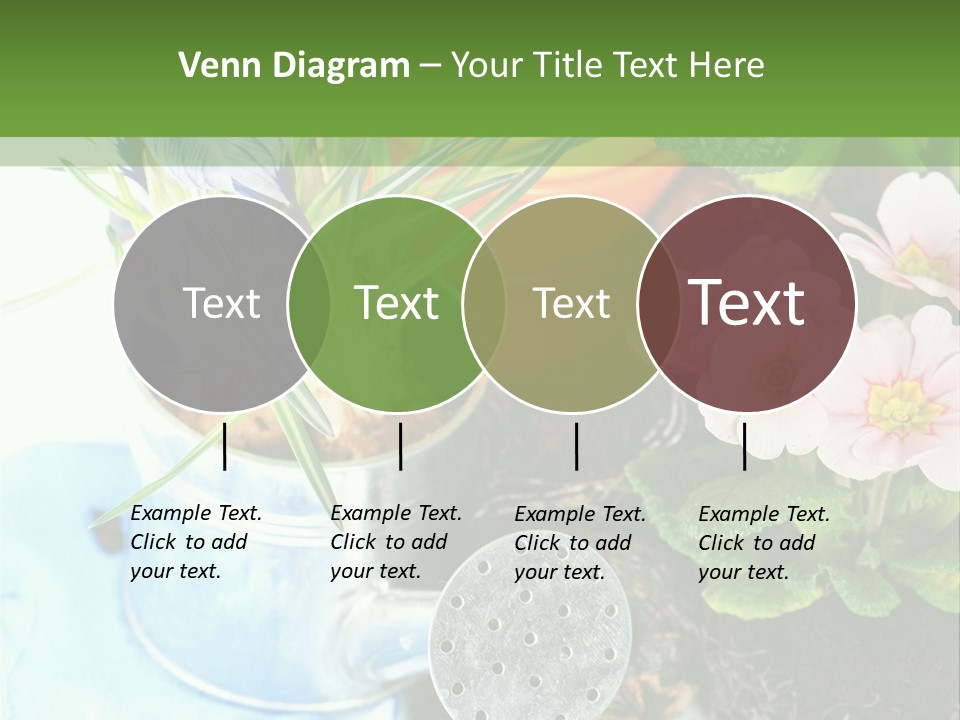 Venn Diagram – Your Title Text Here

Text

Text

Text

Text

Example Text. Click to add your text.

Example Text. Click to add your text.

Example Text. Click to add your text.

Example Text. Click to add your text.